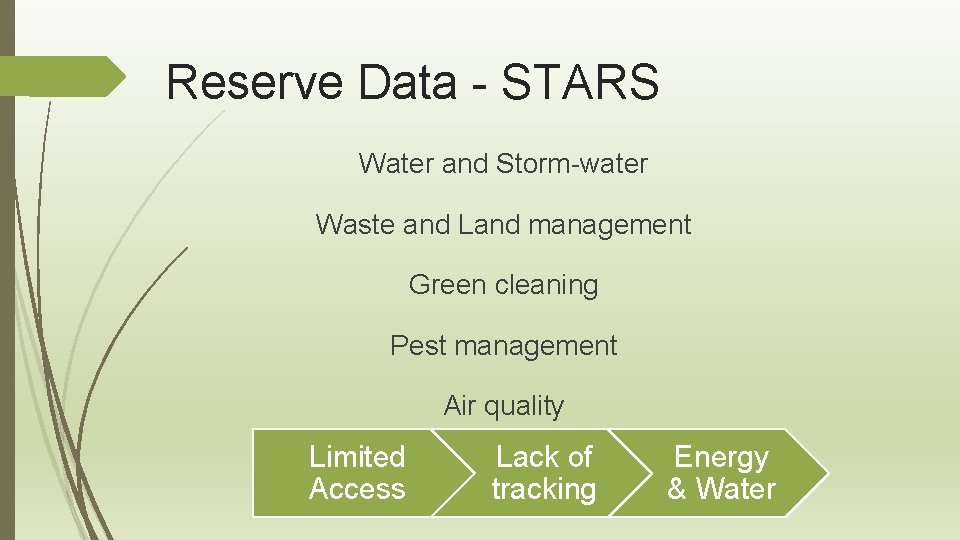 Reserve Data - STARS

Water and Storm-water

Waste and Land management

Green cleaning

Pest management

Air quality

Limited Access

Lack of tracking

Energy & Water